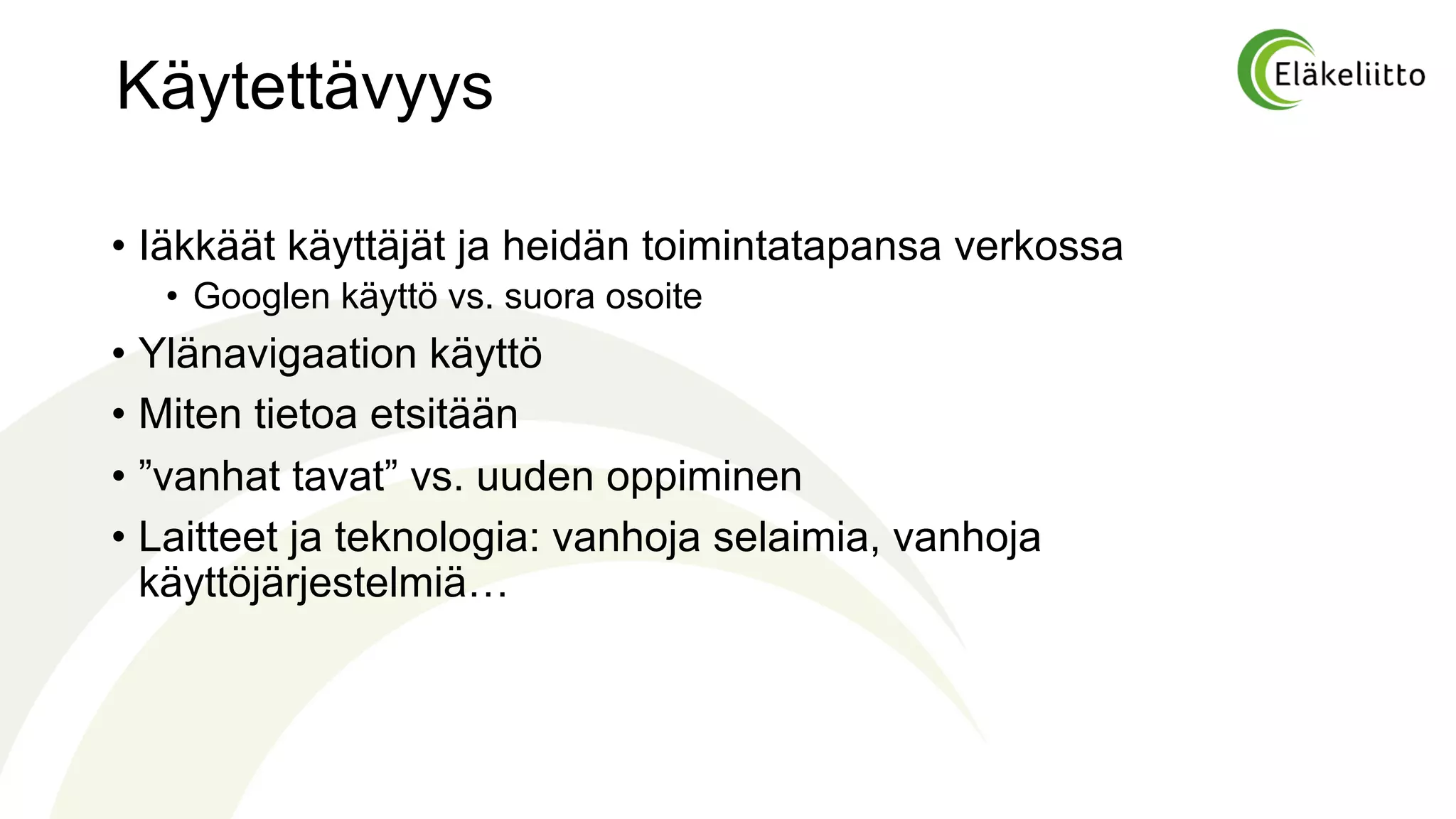 Käytettävyys

Eläkeliitto

• Iäkkäät käyttäjät ja heidän toimintatapansa verkossa
  • Googlen käyttö vs. suora osoite
• Ylänavigaation käyttö
• Miten tietoa etsitään
• ”vanhat tavat” vs. uuden oppiminen
• Laitteet ja teknologia: vanhoja selaimia, vanhoja käyttöjärjestelmiä…